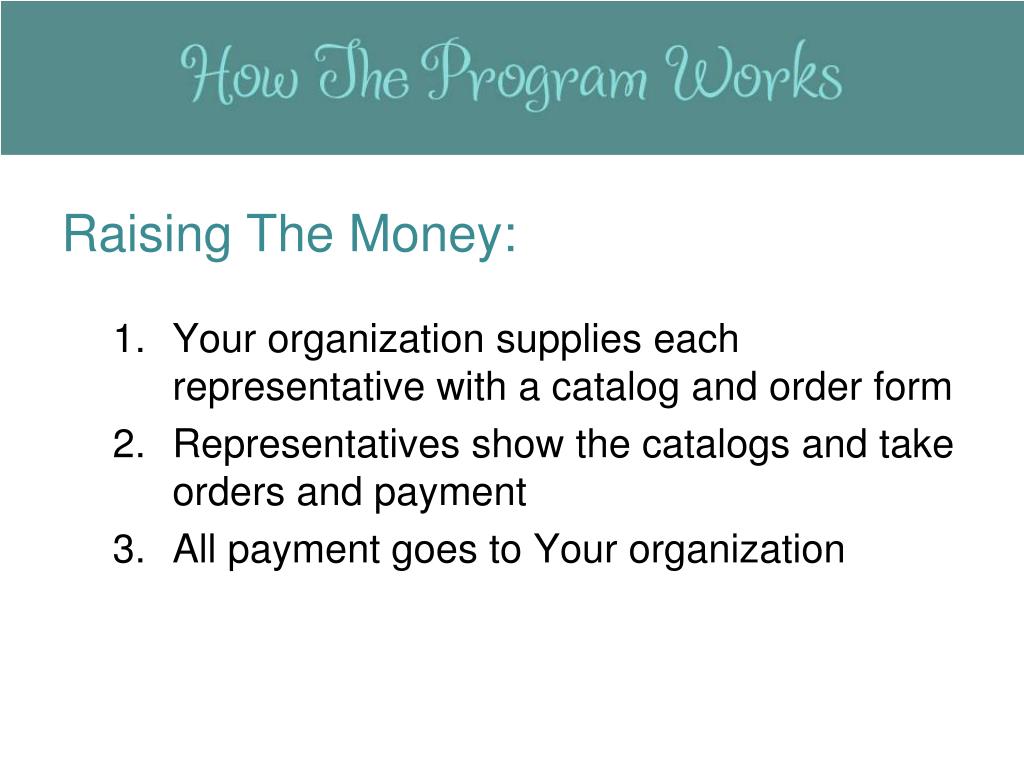 How The Program Works

Raising The Money:

1. Your organization supplies each representative with a catalog and order form
2. Representatives show the catalogs and take orders and payment
3. All payment goes to Your organization